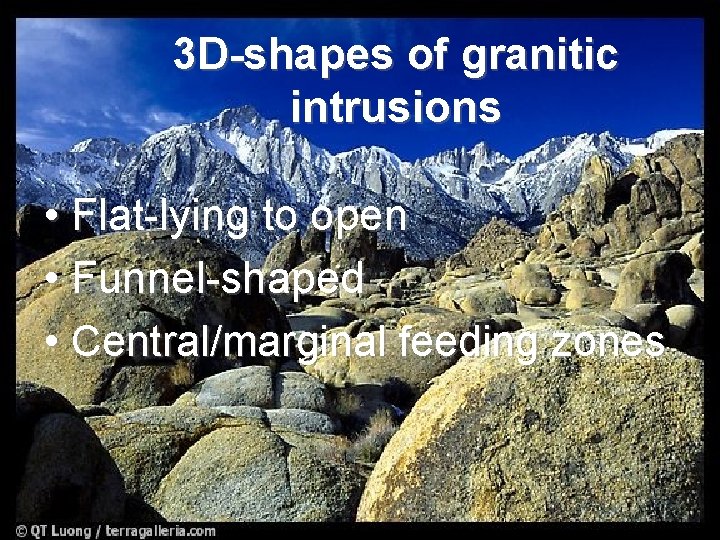 3D-shapes of granitic intrusions

• Flat-lying to open
• Funnel-shaped
• Central/marginal feeding zones

© QT Luong / terragalleria.com